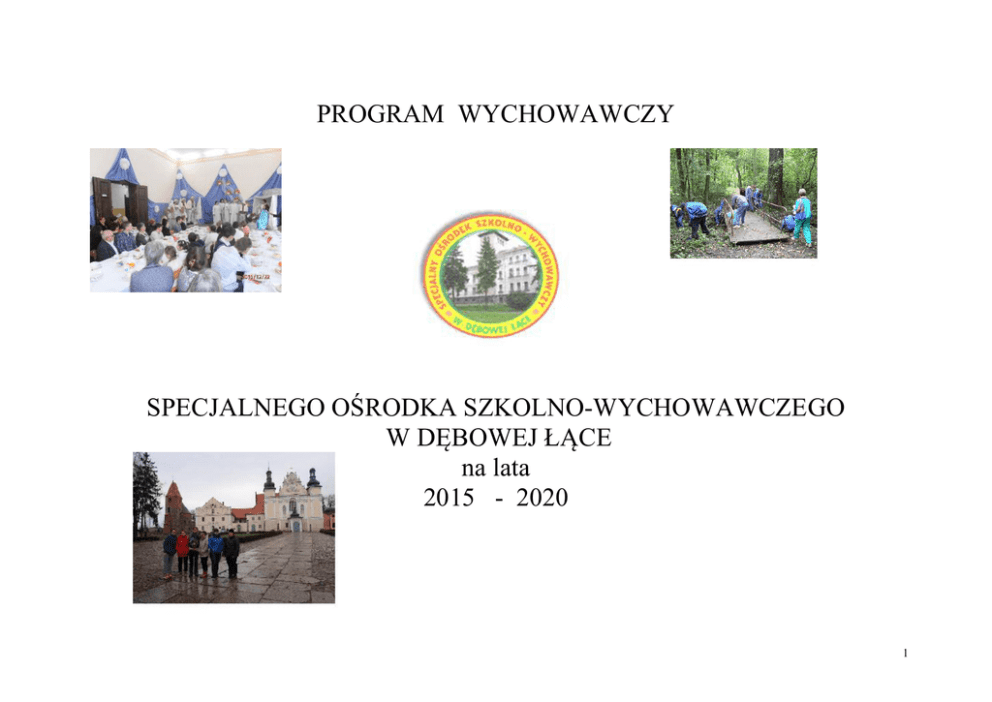 PROGRAM WYCHOWAWCZY

SPECJALNY OŚRODEK SZKOLNO - WYCHOWAWCZY W DĘBOWEJ ŁĄCE

SPECJALNEGO OŚRODKA SZKOLNO-WYCHOWAWCZEGO
W DĘBOWEJ ŁĄCE
na lata
2015 - 2020

1